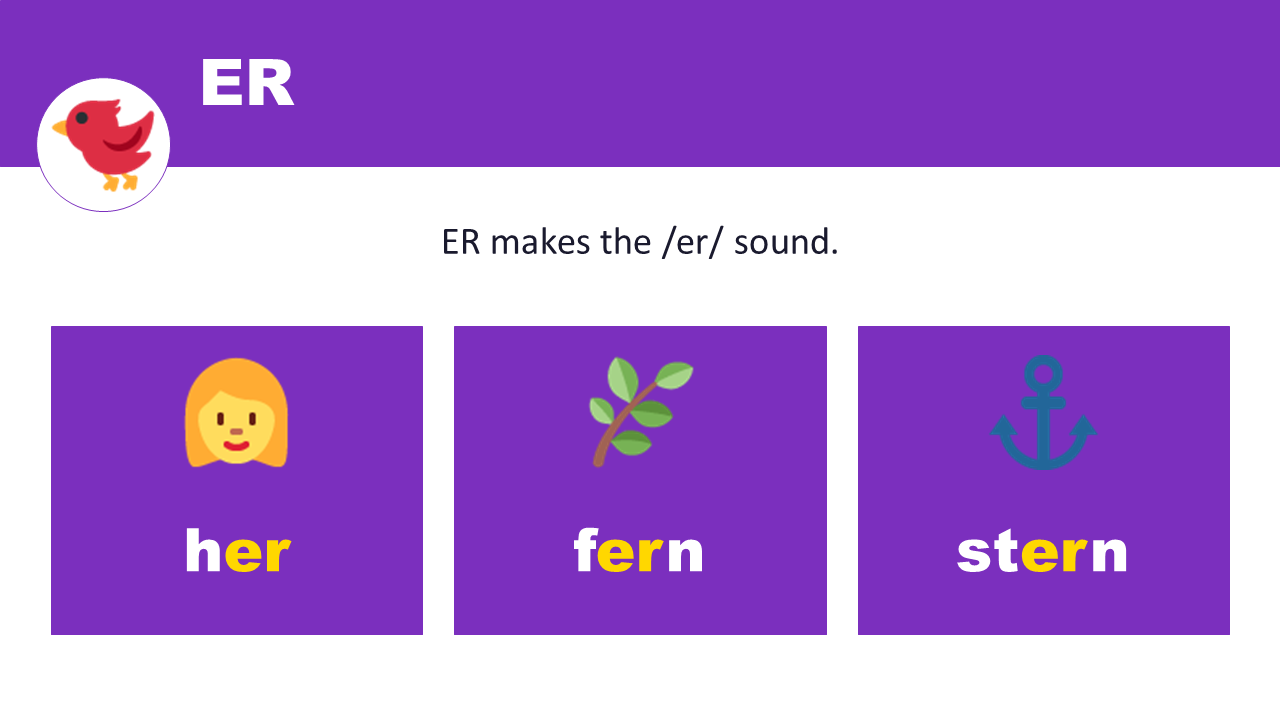 ER

ER makes the /er/ sound.

her

fern

stern